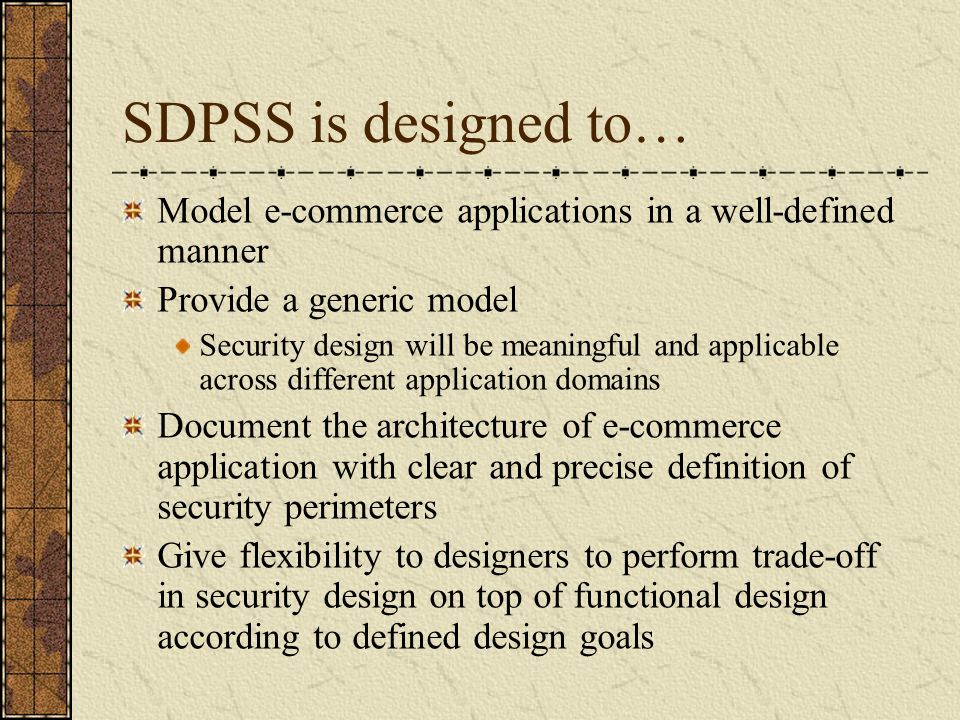 SDPSS is designed to…

Model e-commerce applications in a well-defined manner

Provide a generic model

Security design will be meaningful and applicable across different application domains

Document the architecture of e-commerce application with clear and precise definition of security perimeters

Give flexibility to designers to perform trade-off in security design on top of functional design according to defined design goals